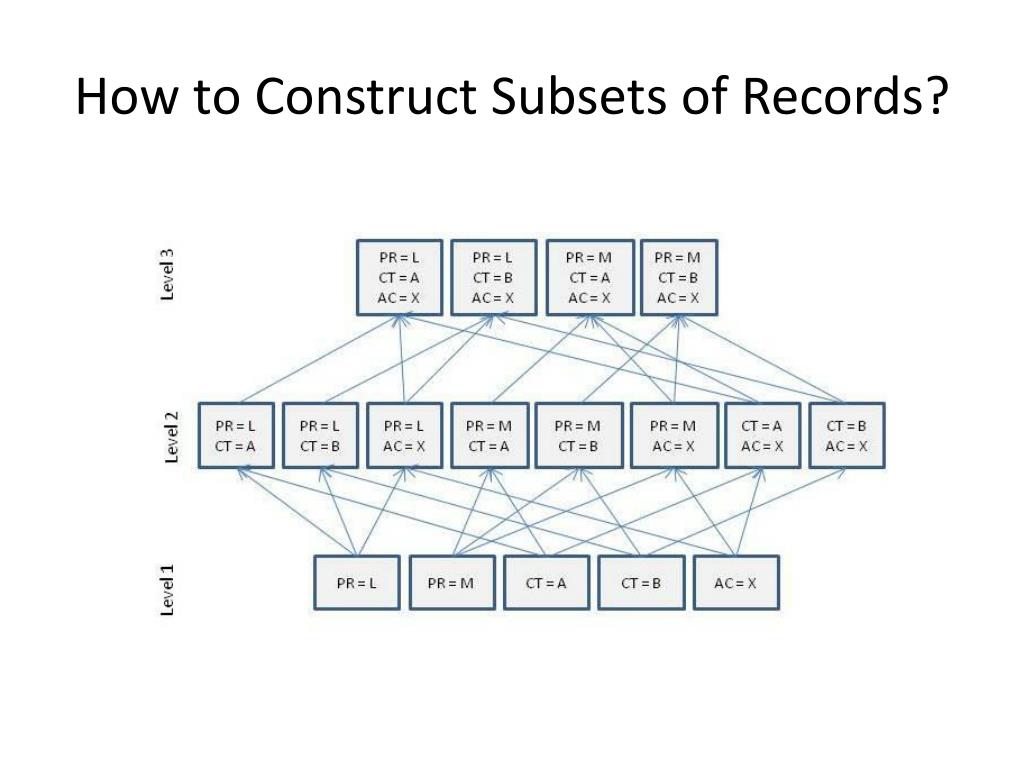 How to Construct Subsets of Records?

Level 3

PR = L
CT = A
AC = X

PR = L
CT = B
AC = X

PR = M
CT = A
AC = X

PR = M
CT = B
AC = X

Level 2

PR = L
CT = A

PR = L
CT = B

PR = L
AC = X

PR = M
CT = A

PR = M
CT = B

PR = M
AC = X

CT = A
AC = X

CT = B
AC = X

Level 1

PR = L

PR = M

CT = A

CT = B

AC = X